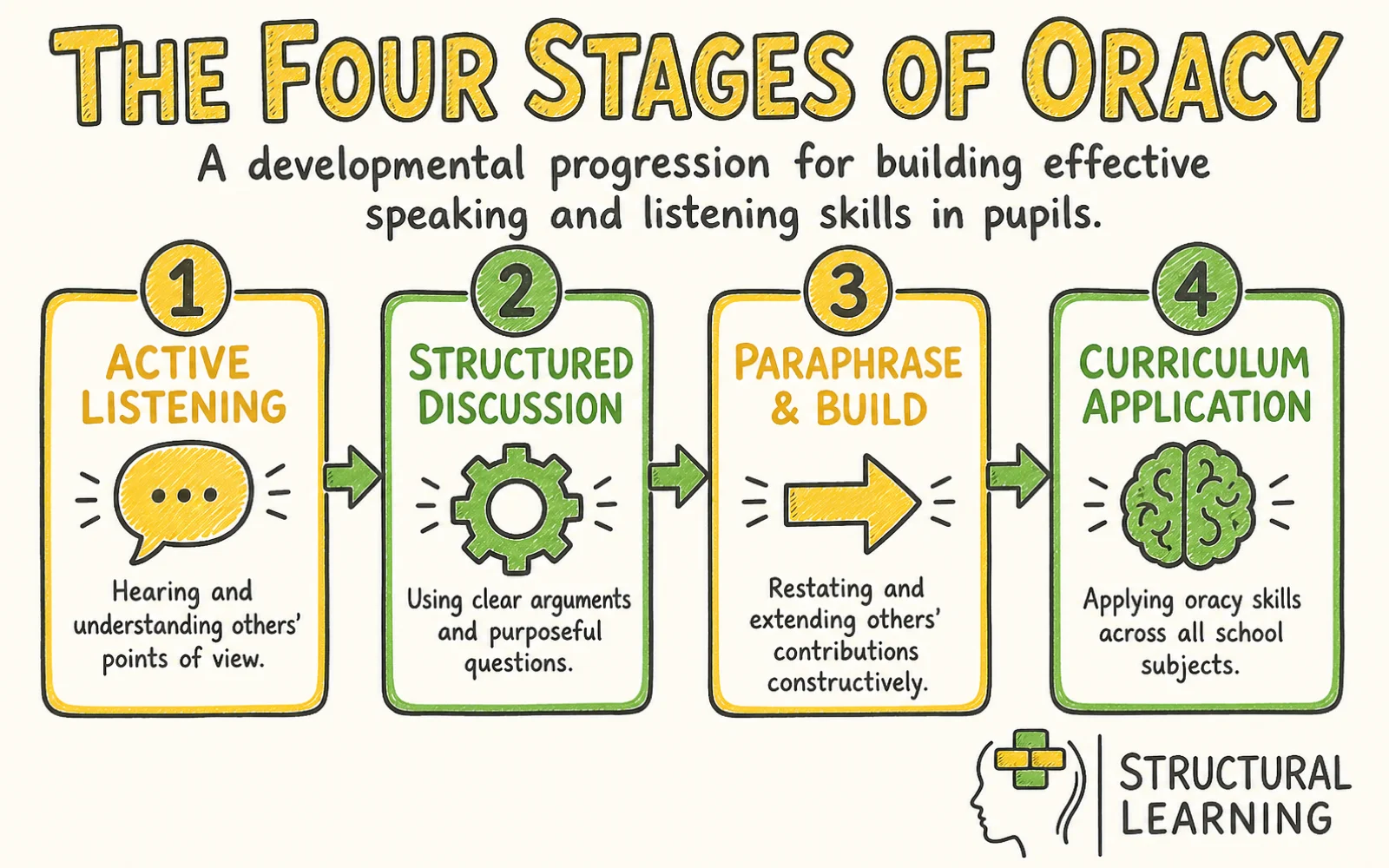 THE FOUR STAGES OF ORACY

A developmental progression for building effective speaking and listening skills in pupils.

1
ACTIVE LISTENING
Hearing and understanding others' points of view.

2
STRUCTURED DISCUSSION
Using clear arguments and purposeful questions.

3
PARAPHRASE & BUILD
Restating and extending others' contributions constructively.

4
CURRICULUM APPLICATION
Applying oracy skills across all school subjects.

STRUCTURAL LEARNING